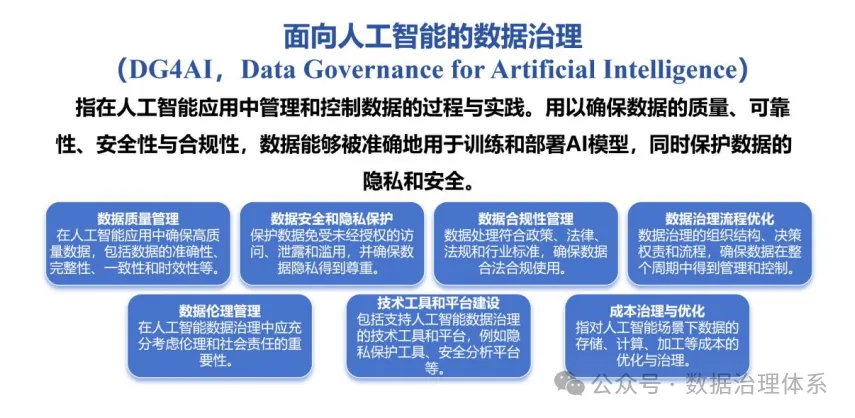 面向人工智能的数据治理
（DG4AI，Data Governance for Artificial Intelligence）

指在人工智能应用中管理和控制数据的过程与实践。用以确保数据的质量、可靠性、安全性与合规性，数据能够被准确地用于训练和部署AI模型，同时保护数据的隐私和安全。

数据质量管理
在人工智能应用中确保高质量数据，包括数据的准确性、完整性、一致性和时效性等。

数据安全和隐私保护
保护数据免受未经授权的访问、泄露和滥用，并确保数据隐私得到尊重。

数据合规性管理
数据处理符合政策、法律、法规和行业标准，确保数据合法合规使用。

数据治理流程优化
数据治理的组织结构、决策权责和流程，确保数据在整个周期中得到管理和控制。

数据伦理管理
在人工智能数据治理中应充分考虑伦理和社会责任的重要性。

技术工具和平台建设
包括支持人工智能数据治理的技术工具和平台，例如隐私保护工具、安全分析平台等。

成本治理与优化
指对人工智能场景下数据的存储、计算、加工等成本的优化与治理。

公众号 · 数据治理体系